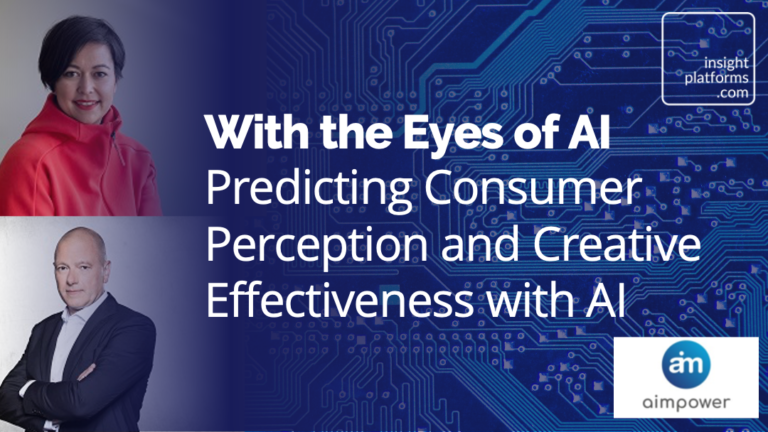 insight platforms .com

With the Eyes of AI
Predicting Consumer Perception and Creative Effectiveness with AI

aim
aimpower